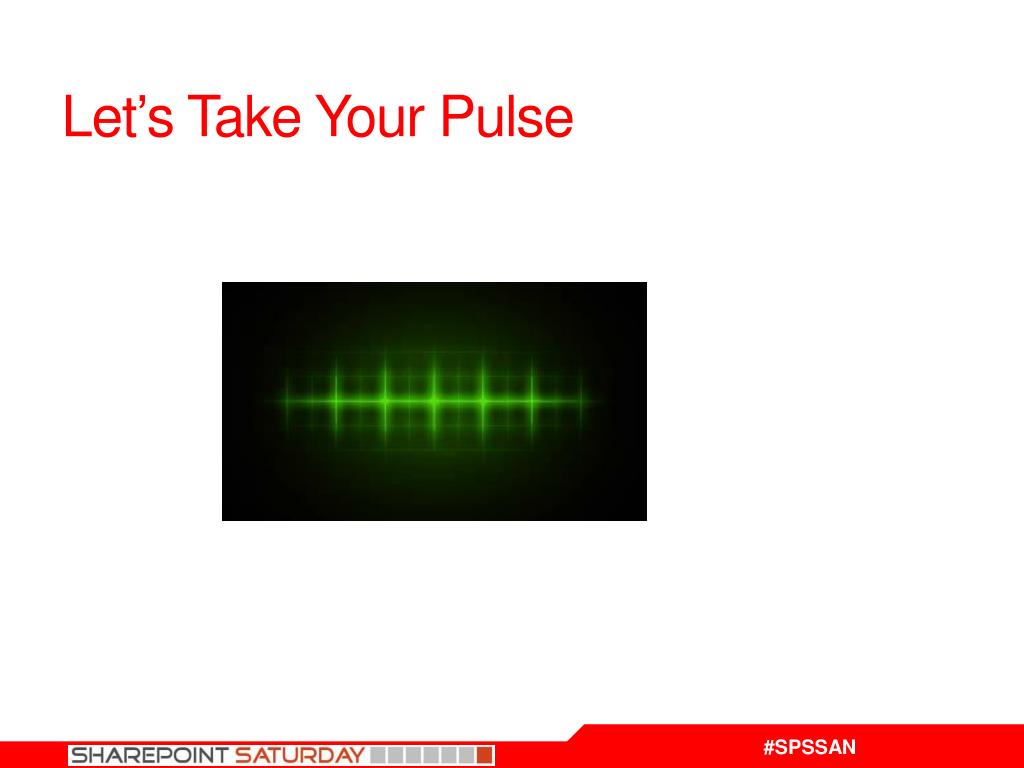 Let’s Take Your Pulse

SHAREPOINT SATURDAY

#SPSSAN